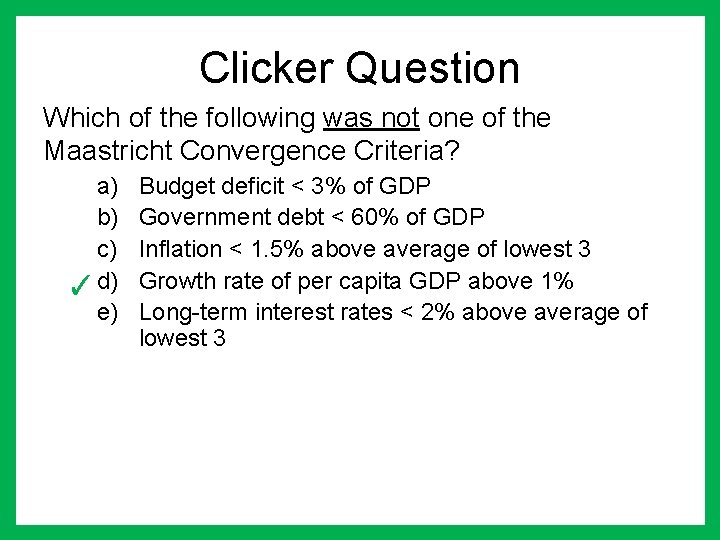 Clicker Question

Which of the following was not one of the Maastricht Convergence Criteria?

a) Budget deficit < 3% of GDP
b) Government debt < 60% of GDP
c) Inflation < 1.5% above average of lowest 3
✓ d) Growth rate of per capita GDP above 1%
e) Long-term interest rates < 2% above average of lowest 3